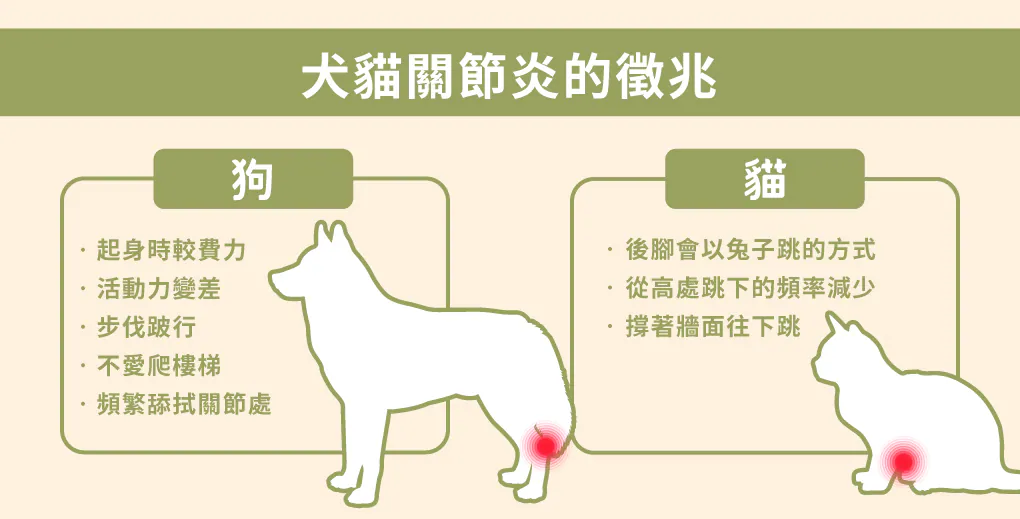 犬貓關節炎的徵兆

狗

· 起身時較費力
· 活動力變差
· 步伐跛行
· 不愛爬樓梯
· 頻繁舔拭關節處

貓

· 後腳會以兔子跳的方式
· 從高處跳下的頻率減少
· 撐著牆面往下跳